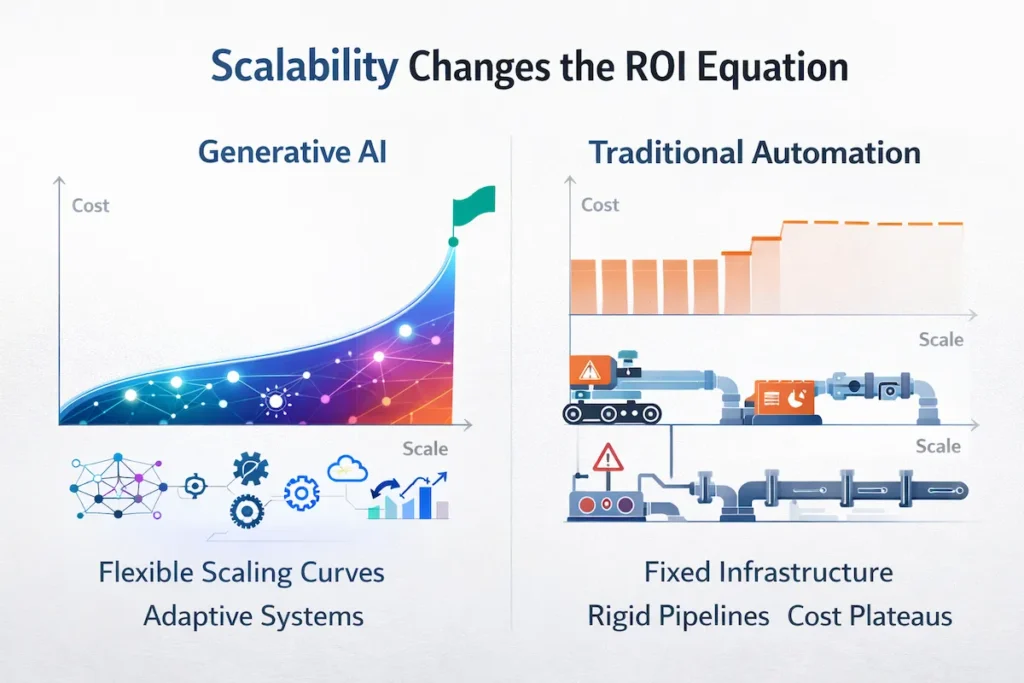 Scalability Changes the ROI Equation

Generative AI

Cost

Scale

Flexible Scaling Curves
Adaptive Systems

Traditional Automation

Cost

Scale

Scale

Fixed Infrastructure
Rigid Pipelines Cost Plateaus